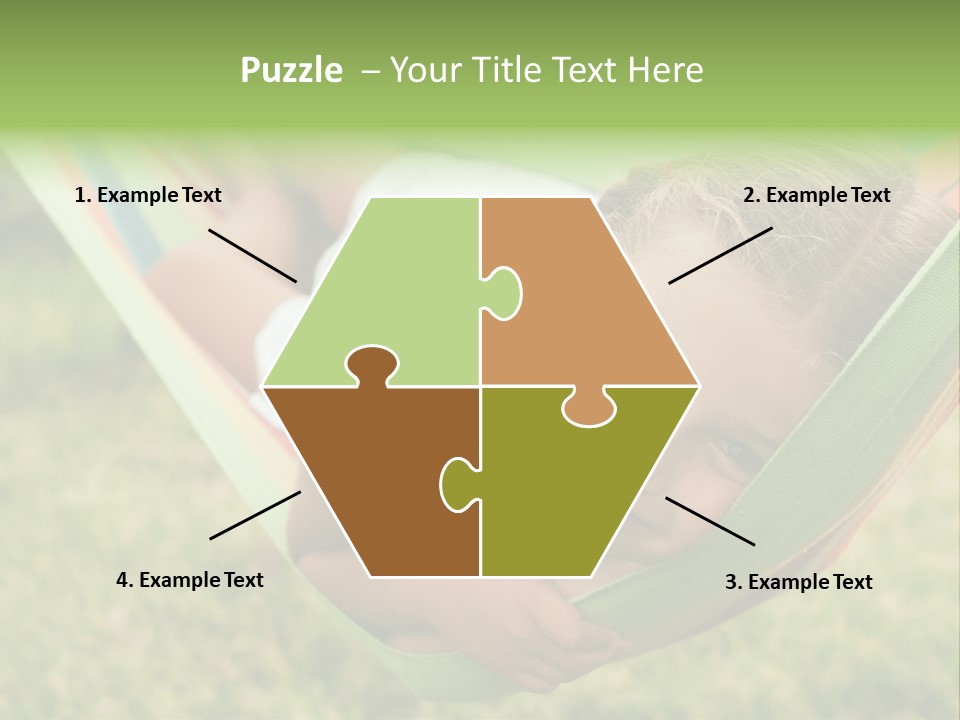 Puzzle – Your Title Text Here

1. Example Text

2. Example Text

4. Example Text

3. Example Text